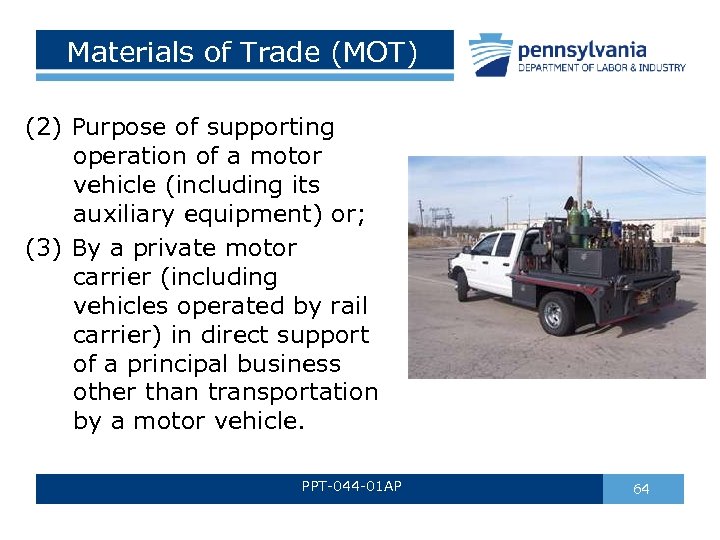 Materials of Trade (MOT)

pennsylvania
DEPARTMENT OF LABOR & INDUSTRY

(2) Purpose of supporting operation of a motor vehicle (including its auxiliary equipment) or;

(3) By a private motor carrier (including vehicles operated by rail carrier) in direct support of a principal business other than transportation by a motor vehicle.

PPT-044-01AP

64